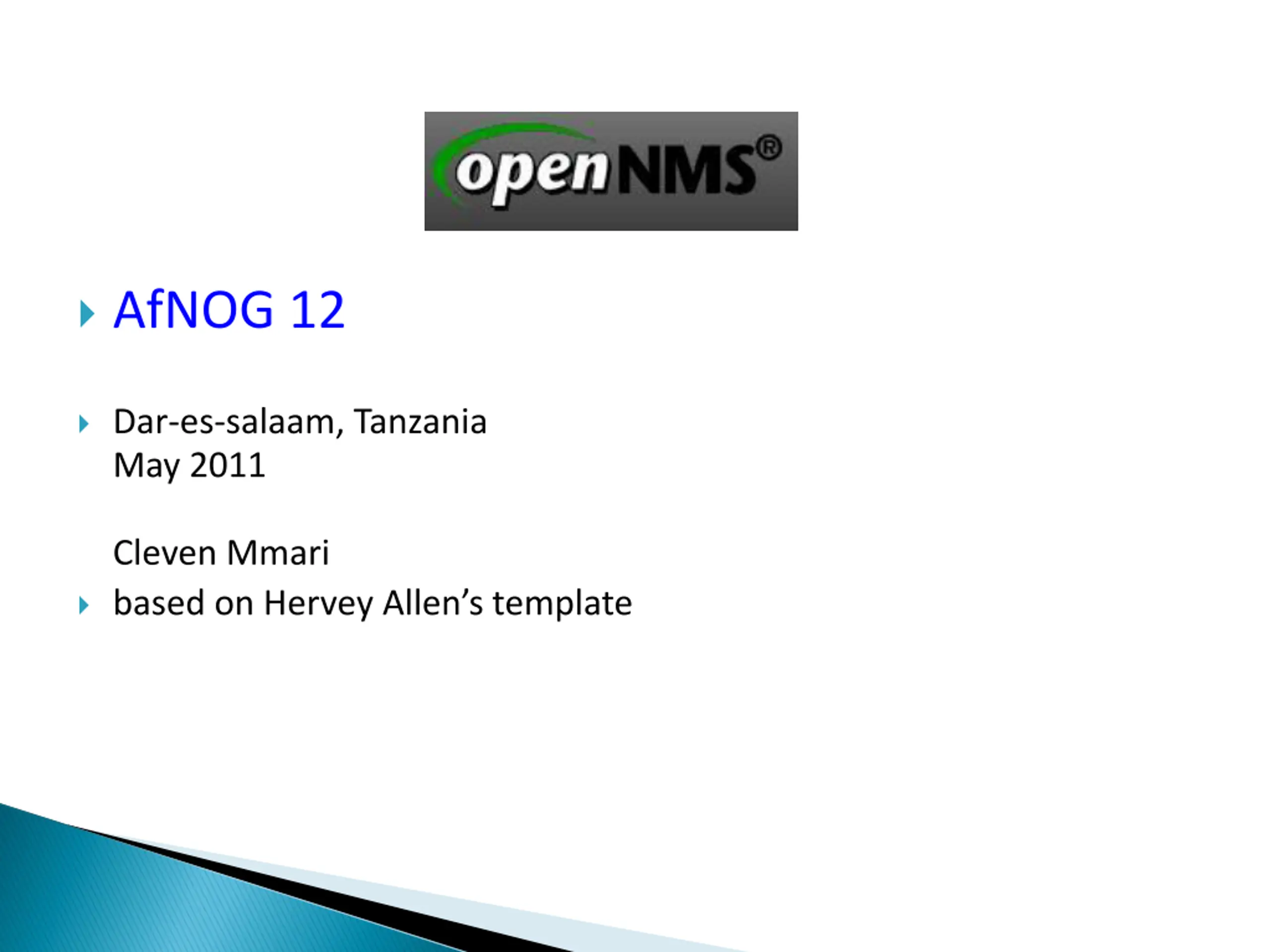 openNMS®

AfNOG 12

Dar-es-salaam, Tanzania
May 2011

Cleven Mmari

based on Hervey Allen’s template